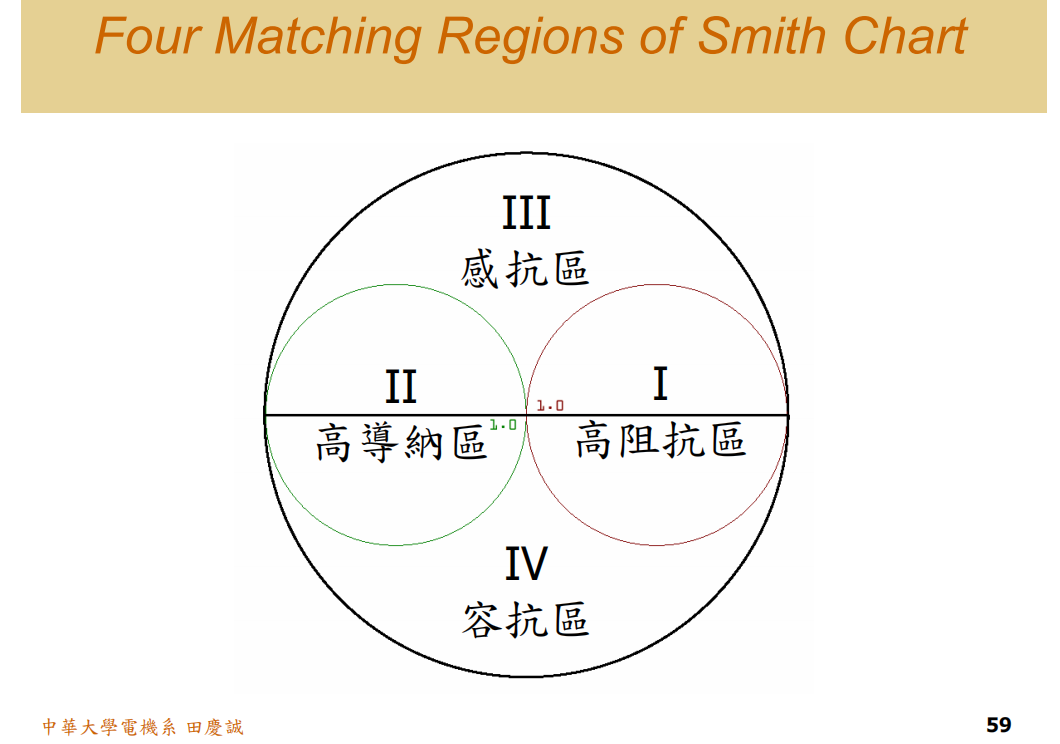 Four Matching Regions of Smith Chart

III
感抗區

II
高導納區

1.0

1.0

I
高阻抗區

IV
容抗區

中華大學電機系 田慶誠

59